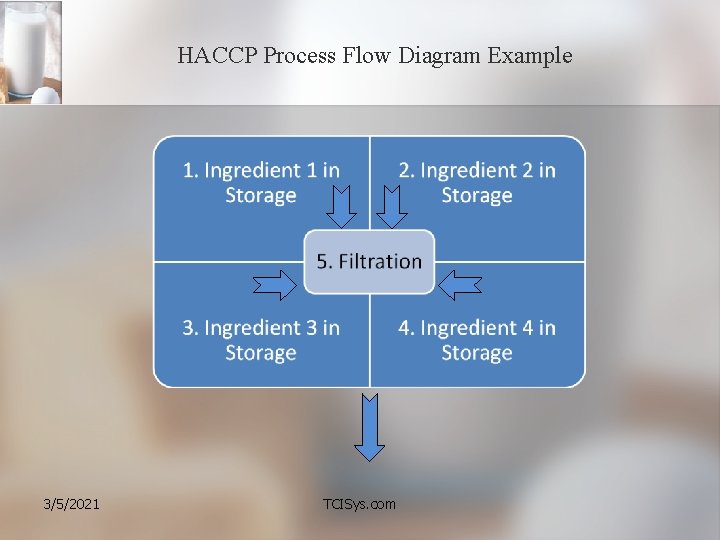 HACCP Process Flow Diagram Example

1. Ingredient 1 in Storage

2. Ingredient 2 in Storage

5. Filtration

3. Ingredient 3 in Storage

4. Ingredient 4 in Storage

3/5/2021

TCISys.com